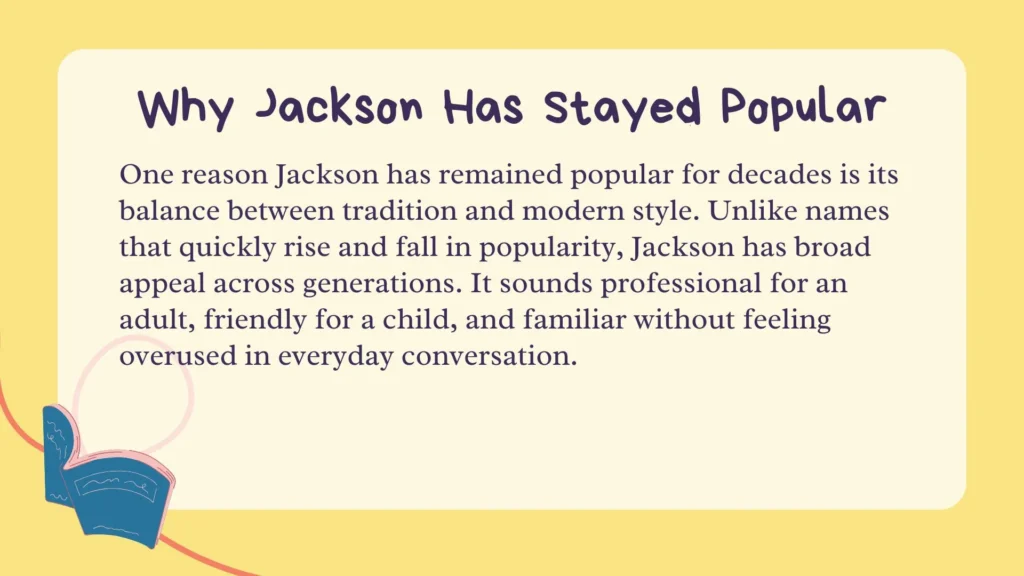 Why Jackson Has Stayed Popular

One reason Jackson has remained popular for decades is its balance between tradition and modern style. Unlike names that quickly rise and fall in popularity, Jackson has broad appeal across generations. It sounds professional for an adult, friendly for a child, and familiar without feeling overused in everyday conversation.